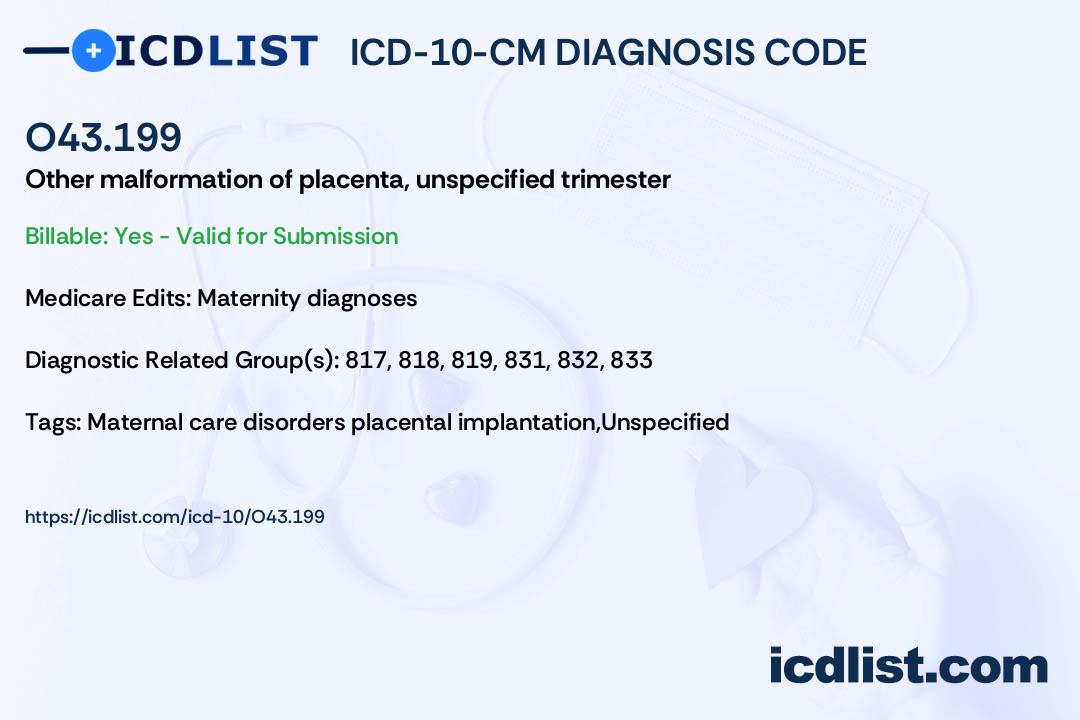 ICDLIST ICD-10-CM DIAGNOSIS CODE

O43.199

Other malformation of placenta, unspecified trimester

Billable: Yes - Valid for Submission

Medicare Edits: Maternity diagnoses

Diagnostic Related Group(s): 817, 818, 819, 831, 832, 833

Tags: Maternal care disorders placental implantation,Unspecified

https://icdlist.com/icd-10/O43.199

icdlist.com